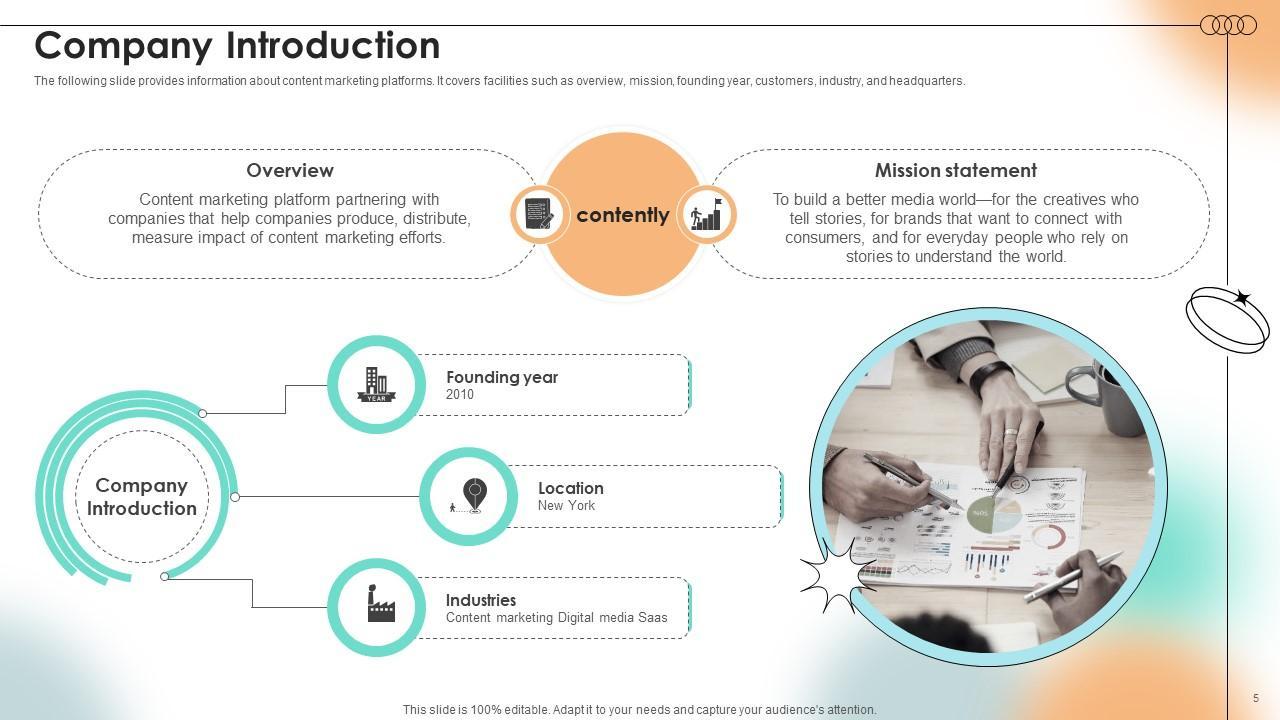 Company Introduction

The following slide provides information about content marketing platforms. It covers facilities such as overview, mission, founding year, customers, industry, and headquarters.

Overview

Content marketing platform partnering with companies that help companies produce, distribute, measure impact of content marketing efforts.

contently

Mission statement

To build a better media world—for the creatives who tell stories, for brands that want to connect with consumers, and for everyday people who rely on stories to understand the world.

Company Introduction

YEAR

Founding year
2010

Location
New York

Industries
Content marketing Digital media Saas

This slide is 100% editable. Adapt it to your needs and capture your audience's attention.

5